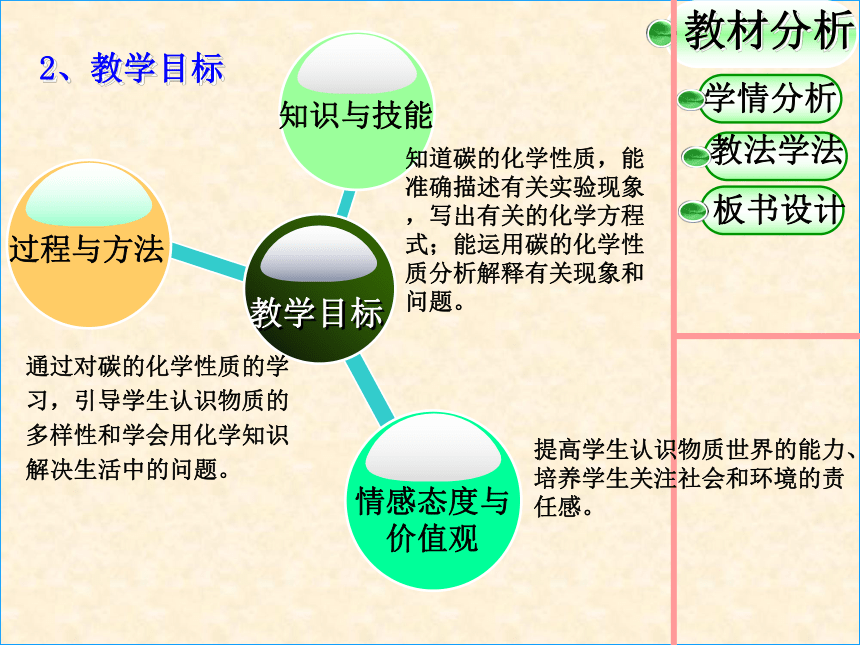 2、教学目标

教材分析

学情分析

教法学法

板书设计

知识与技能

知道碳的化学性质，能准确描述有关实验现象，写出有关的化学方程式；能运用碳的化学性质分析解释有关现象和问题。

过程与方法

教学目标

通过对碳的化学性质的学习，引导学生认识物质的多样性和学会用化学知识解决生活中的问题。

情感态度与价值观

提高学生认识物质世界的能力、培养学生关注社会和环境的责任感。